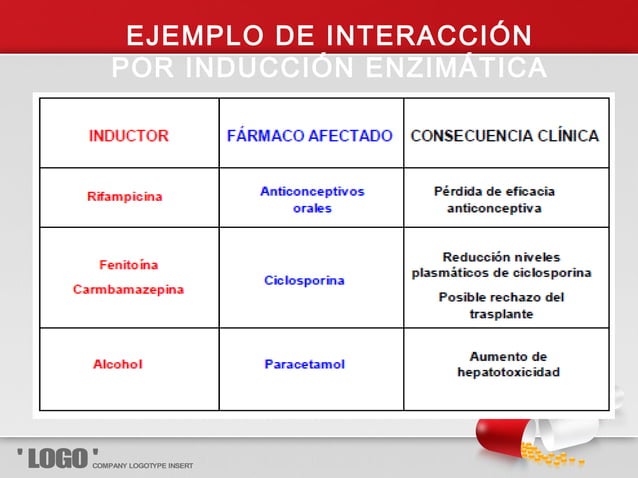 EJEMPLO DE INTERACCIÓN POR INDUCCIÓN ENZIMÁTICA

| INDUCTOR | FÁRMACO AFECTADO | CONSECUENCIA CLÍNICA |
|---|---|---|
| Rifampicina | Anticonceptivos orales | Pérdida de eficacia anticonceptiva |
| Fenitoína Carmbamazepina | Ciclosporina | Reducción niveles plasmáticos de ciclosporina Posible rechazo del trasplante |
| Alcohol | Paracetamol | Aumento de hepatotoxicidad |

' LOGO ' COMPANY LOGOTYPE INSERT